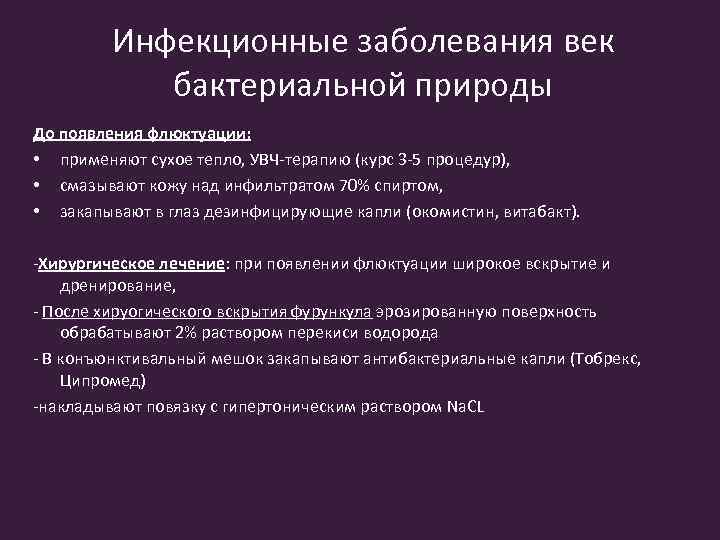 Инфекционные заболевания век бактериальной природы

До появления флюктуации:
• применяют сухое тепло, УВЧ-терапию (курс 3-5 процедур),
• смазывают кожу над инфильтратом 70% спиртом,
• закапывают в глаз дезинфицирующие капли (окомистин, витабакт).

-Хирургическое лечение: при появлении флюктуации широкое вскрытие и дренирование,
- После хируогического вскрытия фурункула эрозированную поверхность обрабатывают 2% раствором перекиси водорода
- В конъюнктивальный мешок закапывают антибактериальные капли (Тобрекс, Ципромед)
-накладывают повязку с гипертоническим раствором NaCL